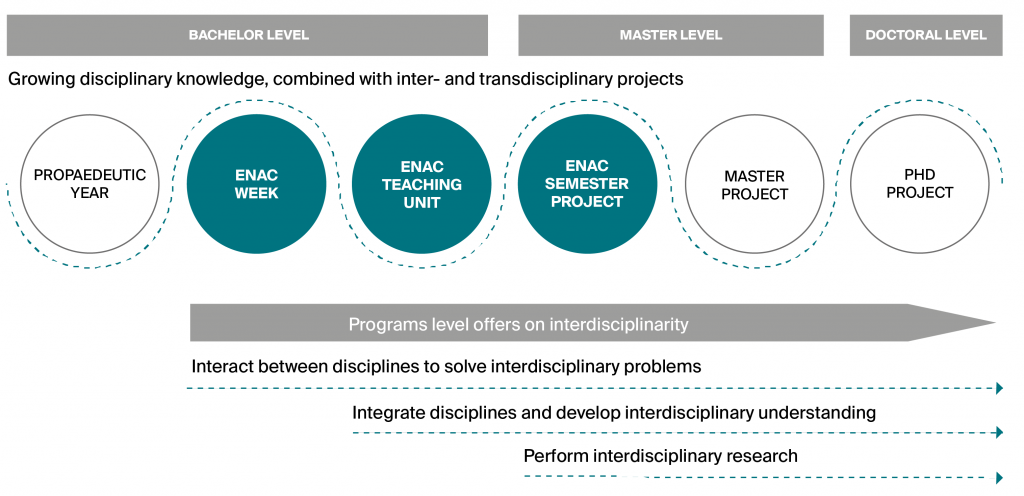 BACHELOR LEVEL

MASTER LEVEL

DOCTORAL LEVEL

Growing disciplinary knowledge, combined with inter- and transdisciplinary projects

PROPAEDEUTIC YEAR

ENAC WEEK

ENAC TEACHING UNIT

ENAC SEMESTER PROJECT

MASTER PROJECT

PHD PROJECT

Programs level offers on interdisciplinarity

Interact between disciplines to solve interdisciplinary problems

Integrate disciplines and develop interdisciplinary understanding

Perform interdisciplinary research